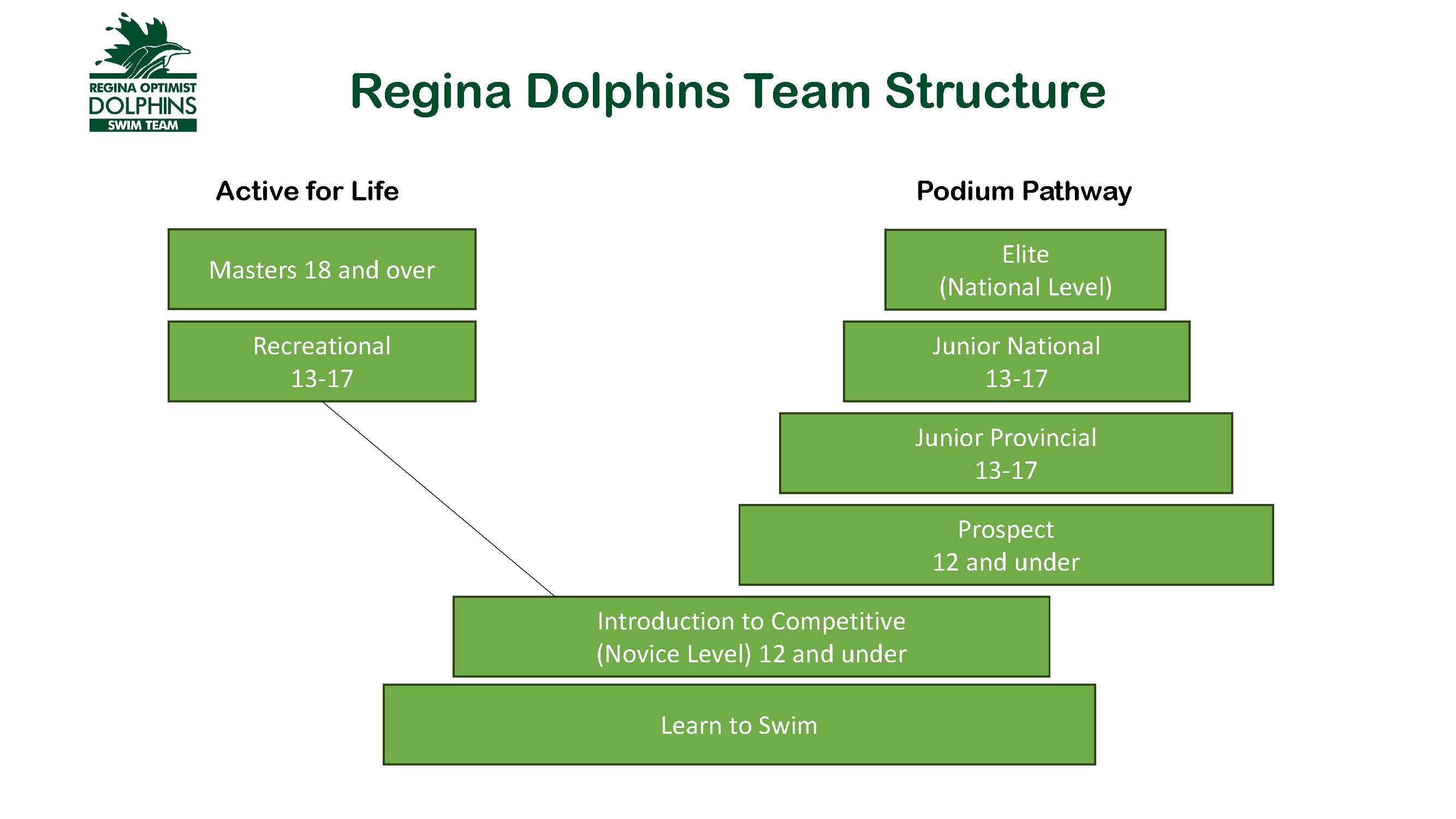 REGINA OPTIMIST
DOLPHINS
SWIM TEAM

Regina Dolphins Team Structure

Active for Life

Masters 18 and over

Recreational
13-17

Podium Pathway

Elite
(National Level)

Junior National
13-17

Junior Provincial
13-17

Prospect
12 and under

Introduction to Competitive
(Novice Level) 12 and under

Learn to Swim